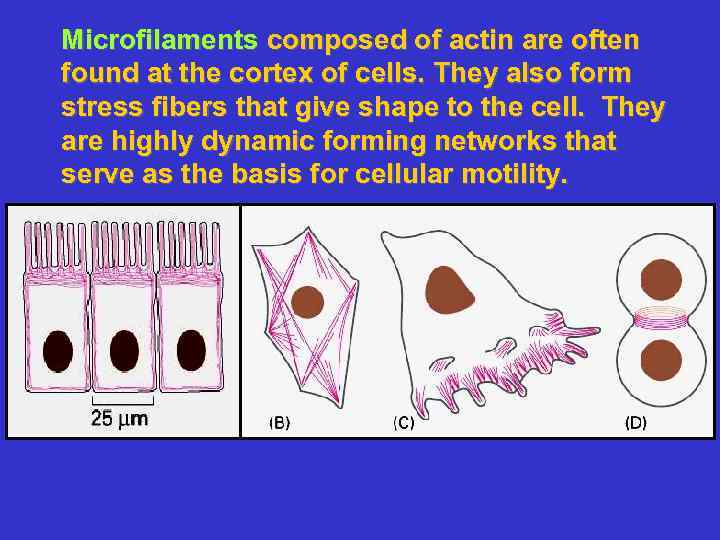 Microfilaments composed of actin are often found at the cortex of cells. They also form stress fibers that give shape to the cell. They are highly dynamic forming networks that serve as the basis for cellular motility.

25 μm

(B)

(C)

(D)